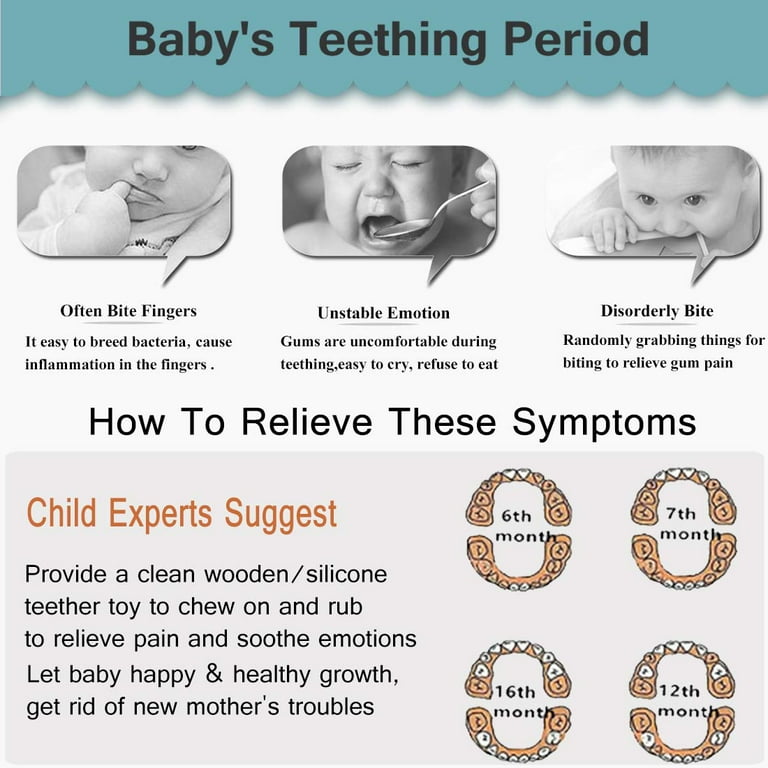 Baby's Teething Period

Often Bite Fingers

It easy to breed bacteria, cause inflammation in the fingers .

Unstable Emotion

Gums are uncomfortable during teething,easy to cry, refuse to eat

Disorderly Bite

Randomly grabbing things for biting to relieve gum pain

How To Relieve These Symptoms

Child Experts Suggest

Provide a clean wooden/silicone teether toy to chew on and rub to relieve pain and soothe emotions

Let baby happy & healthy growth, get rid of new mother's troubles

6th month

7th month

16th month

12th month